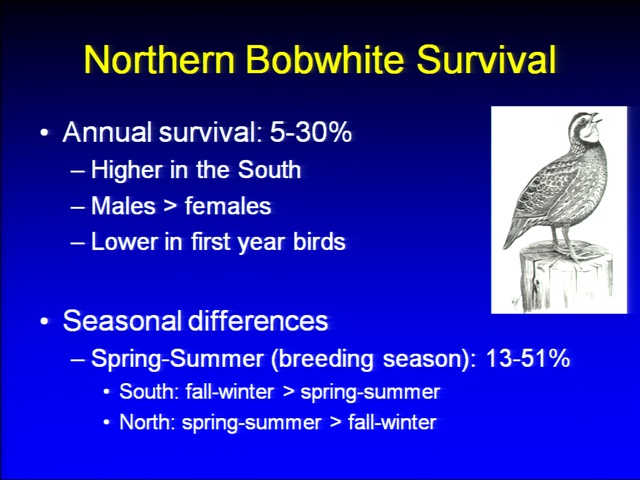 Northern Bobwhite Survival

• Annual survival: 5-30%
– Higher in the South
– Males > females
– Lower in first year birds

• Seasonal differences
– Spring-Summer (breeding season): 13-51%
• South: fall-winter > spring-summer
• North: spring-summer > fall-winter